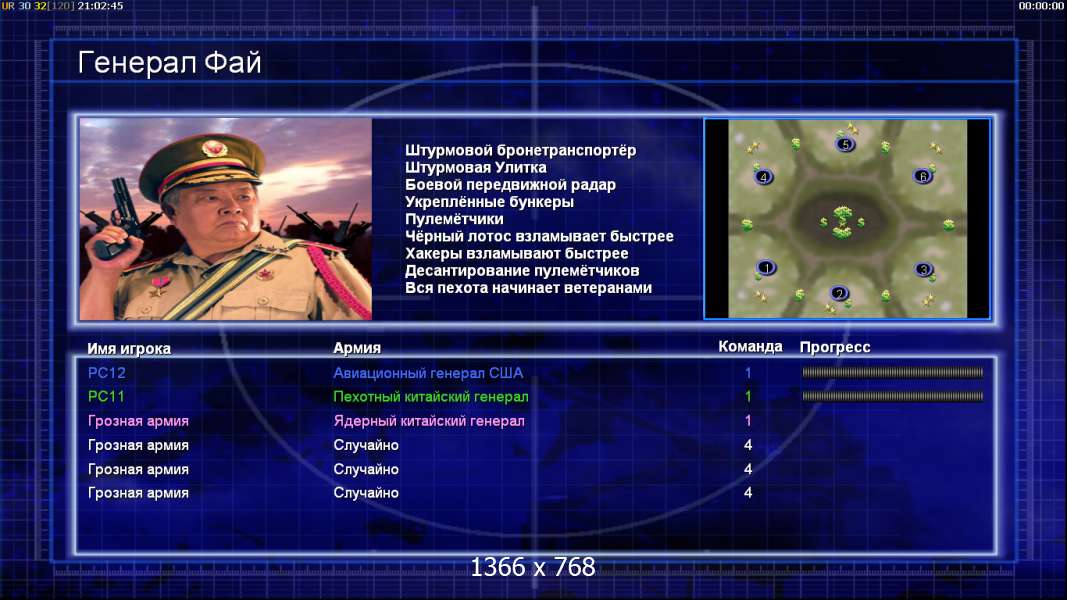 UR 30 32[120] 21:02:45
00:00:00

Генерал Фай

Штурмовой бронетранспортёр
Штурмовая Улитка
Боевой передвижной радар
Укреплённые бункеры
Пулемётчики
Чёрный лотос взламывает быстрее
Хакеры взламывают быстрее
Десантирование пулемётчиков
Вся пехота начинает ветеранами

5
4
6
1
3
2

| Имя игрока | Армия | Команда | Прогресс |
|---|---|---|---|
| PC12 | Авиационный генерал США | 1 | |
| PC11 | Пехотный китайский генерал | 1 | |
| Грозная армия | Ядерный китайский генерал | 1 | |
| Грозная армия | Случайно | 4 | |
| Грозная армия | Случайно | 4 | |
| Грозная армия | Случайно | 4 | |

1366 x 768